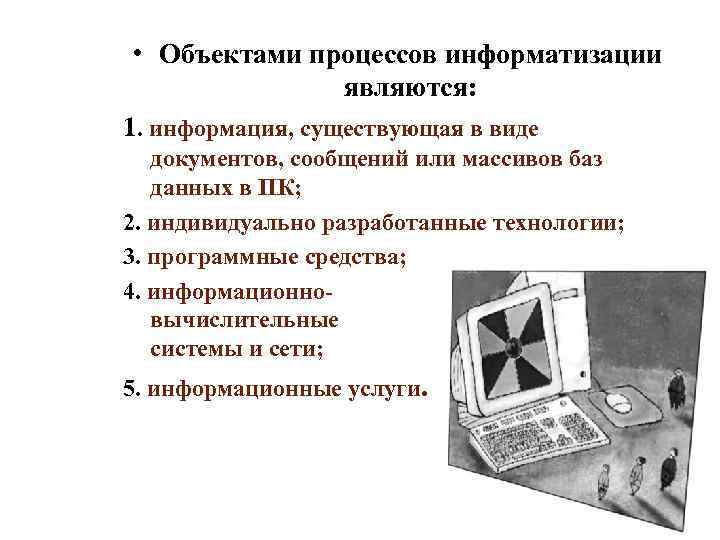 • Объектами процессов информатизации являются:

1. информация, существующая в виде документов, сообщений или массивов баз данных в ПК;

2. индивидуально разработанные технологии;

3. программные средства;

4. информационно-вычислительные системы и сети;

5. информационные услуги.